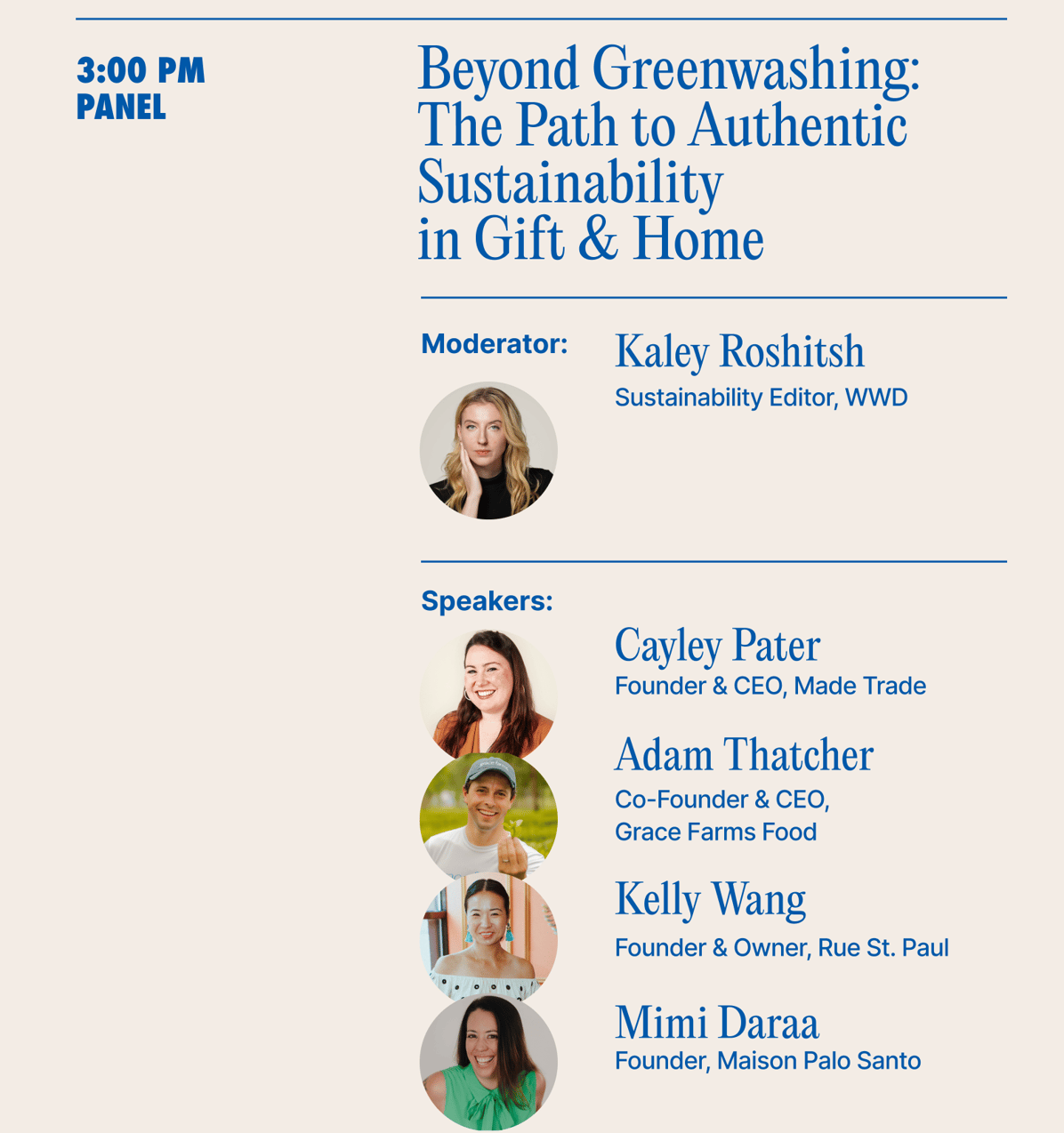 3:00 PM
PANEL

Beyond Greenwashing: The Path to Authentic Sustainability in Gift & Home

Moderator:

Kaley Roshitsh
Sustainability Editor, WWD

Speakers:

Cayley Pater
Founder & CEO, Made Trade

Adam Thatcher
Co-Founder & CEO, Grace Farms Food

Kelly Wang
Founder & Owner, Rue St. Paul

Mimi Daraa
Founder, Maison Palo Santo